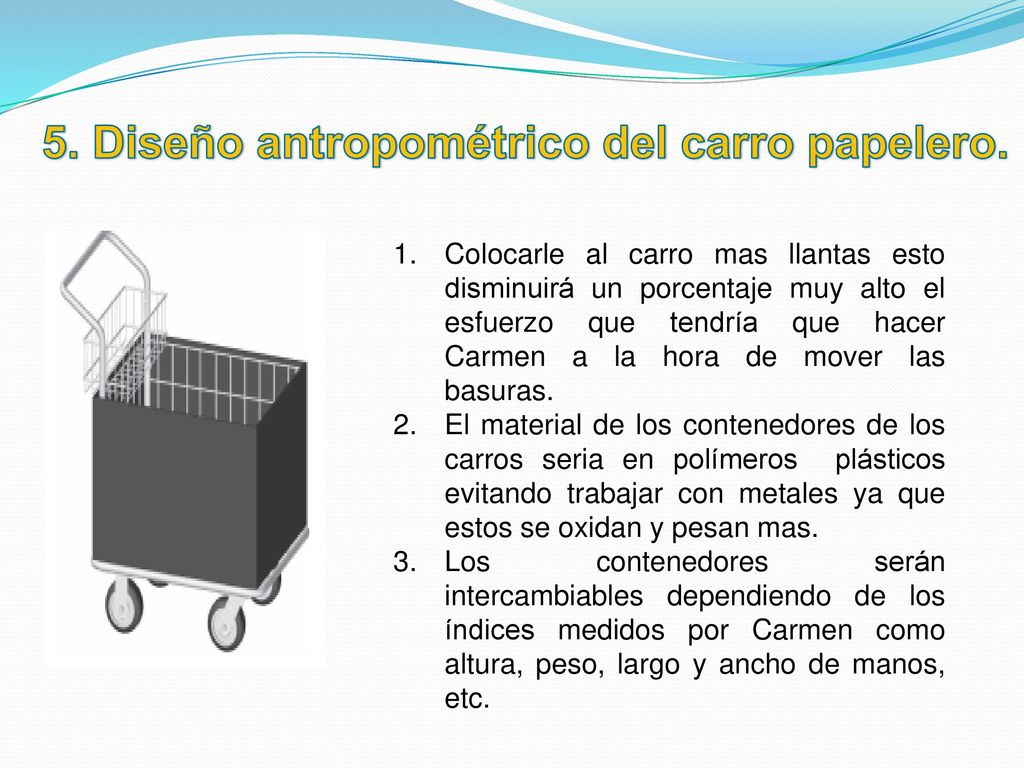 5. Diseño antropométrico del carro papelero.

1. Colocarle al carro mas llantas esto disminuirá un porcentaje muy alto el esfuerzo que tendría que hacer Carmen a la hora de mover las basuras.
2. El material de los contenedores de los carros seria en polímeros plásticos evitando trabajar con metales ya que estos se oxidan y pesan mas.
3. Los contenedores serán intercambiables dependiendo de los índices medidos por Carmen como altura, peso, largo y ancho de manos, etc.